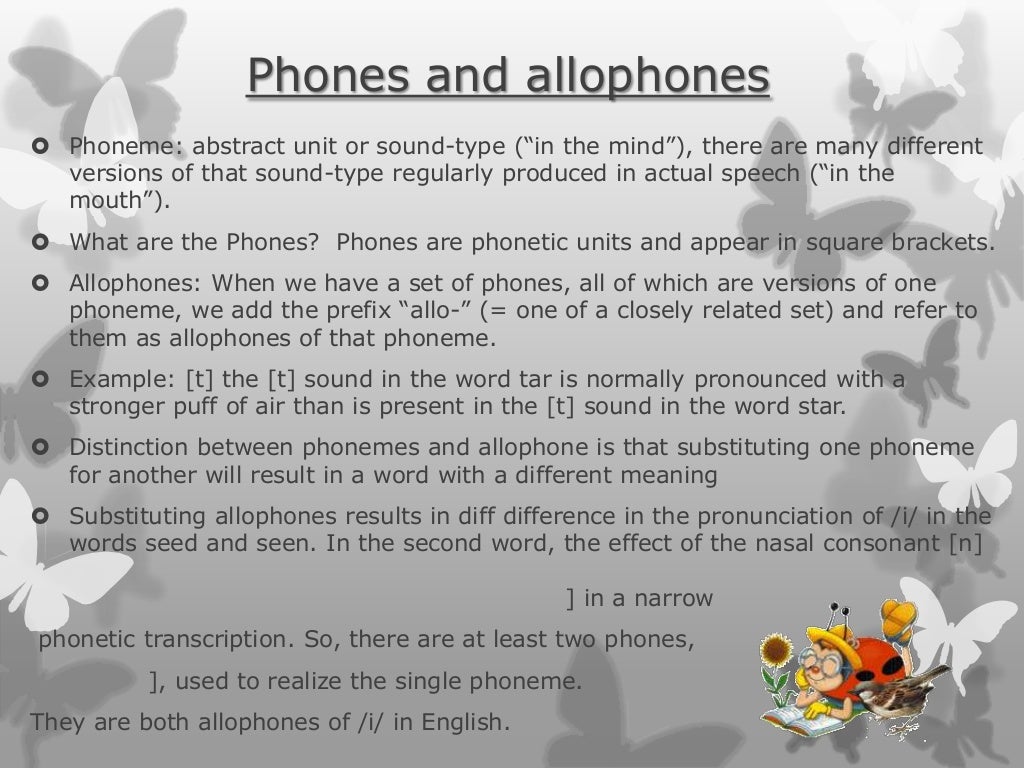 Phones and allophones

Phoneme: abstract unit or sound-type (“in the mind”), there are many different versions of that sound-type regularly produced in actual speech (“in the mouth”).

What are the Phones? Phones are phonetic units and appear in square brackets.

Allophones: When we have a set of phones, all of which are versions of one phoneme, we add the prefix “allo-” (= one of a closely related set) and refer to them as allophones of that phoneme.

Example: [t] the [t] sound in the word tar is normally pronounced with a stronger puff of air than is present in the [t] sound in the word star.

Distinction between phonemes and allophone is that substituting one phoneme for another will result in a word with a different meaning

Substituting allophones results in diff difference in the pronunciation of /i/ in the words seed and seen. In the second word, the effect of the nasal consonant [n]

] in a narrow

phonetic transcription. So, there are at least two phones,

], used to realize the single phoneme.

They are both allophones of /i/ in English.